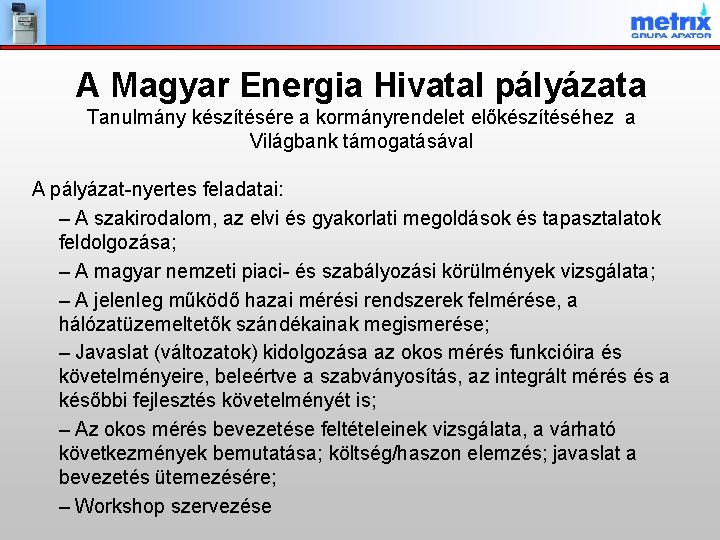 metrix
GRUPA APATOR

A Magyar Energia Hivatal pályázata

Tanulmány készítésére a kormányrendelet előkészítéséhez a Világbank támogatásával

A pályázat-nyertes feladatai:

– A szakirodalom, az elvi és gyakorlati megoldások és tapasztalatok feldolgozása;

– A magyar nemzeti piaci- és szabályozási körülmények vizsgálata;

– A jelenleg működő hazai mérési rendszerek felmérése, a hálózatüzemeltetők szándékainak megismerése;

– Javaslat (változatok) kidolgozása az okos mérés funkcióira és követelményeire, beleértve a szabványosítás, az integrált mérés és a későbbi fejlesztés követelményét is;

– Az okos mérés bevezetése feltételeinek vizsgálata, a várható következmények bemutatása; költség/haszon elemzés; javaslat a bevezetés ütemezésére;

– Workshop szervezése